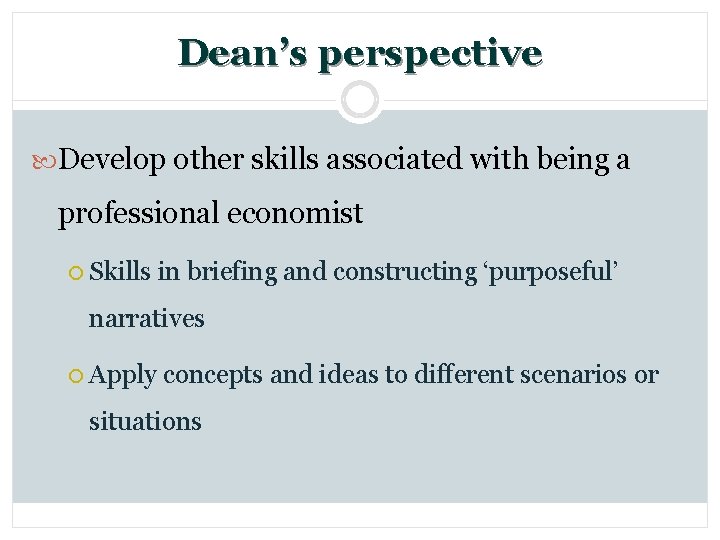 Dean’s perspective

Develop other skills associated with being a professional economist

Skills in briefing and constructing ‘purposeful’ narratives

Apply concepts and ideas to different scenarios or situations